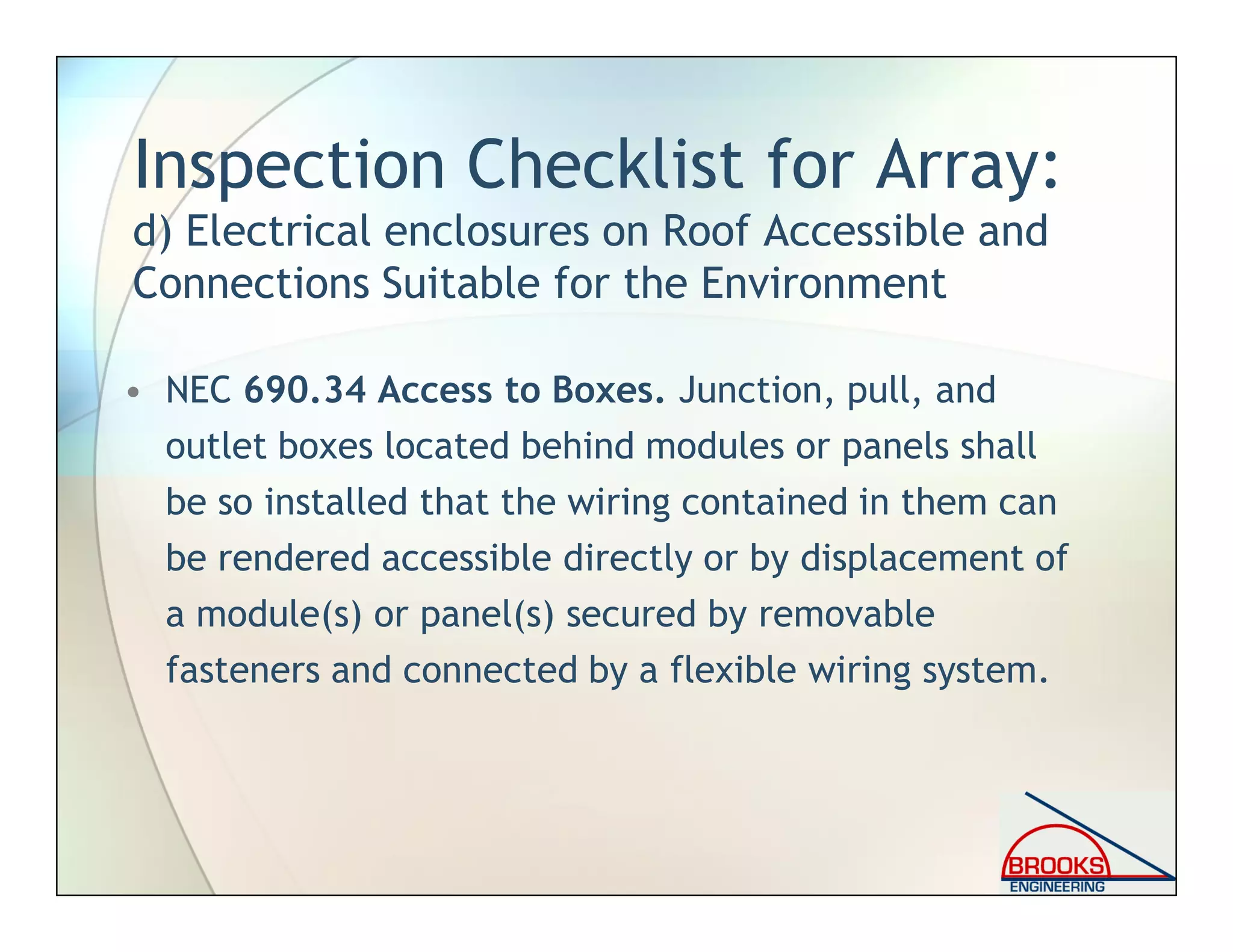 Inspection Checklist for Array:
d) Electrical enclosures on Roof Accessible and Connections Suitable for the Environment

• NEC 690.34 Access to Boxes. Junction, pull, and outlet boxes located behind modules or panels shall be so installed that the wiring contained in them can be rendered accessible directly or by displacement of a module(s) or panel(s) secured by removable fasteners and connected by a flexible wiring system.

BROOKS
ENGINEERING